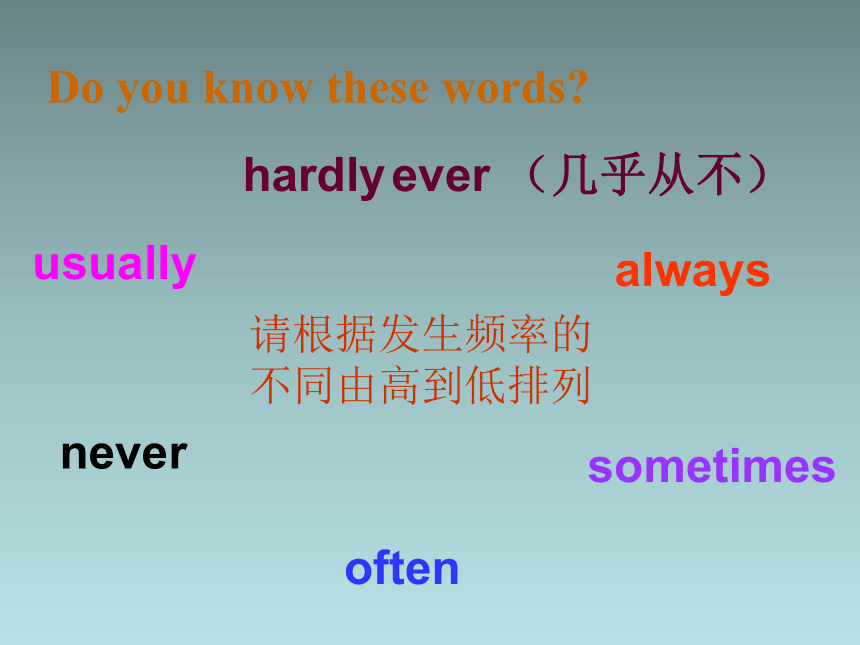 Do you know these words?

hardly ever （几乎从不）

usually

always

请根据发生频率的不同由高到低排列

never

sometimes

often